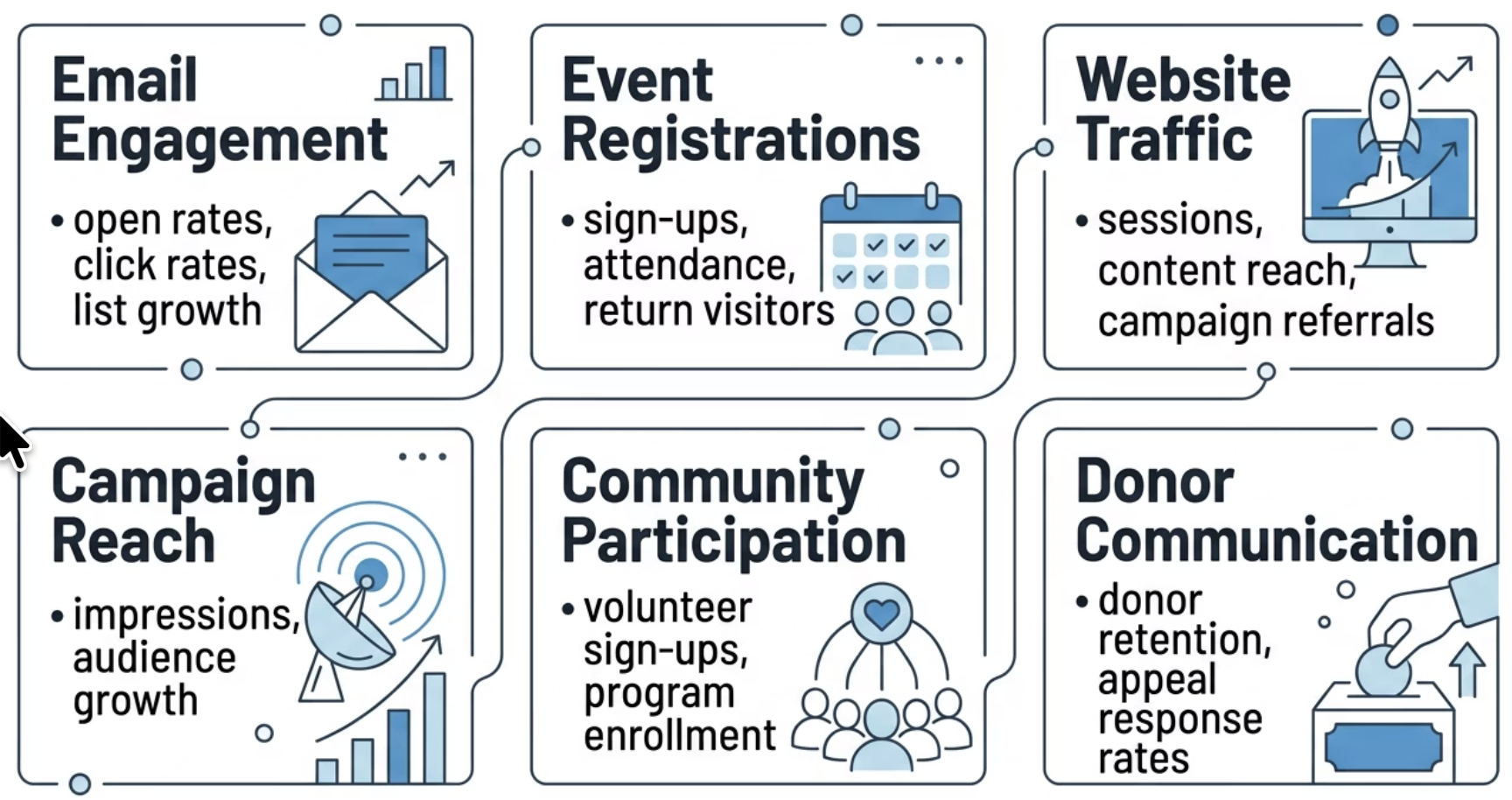 Email Engagement

• open rates, click rates, list growth

Event Registrations

• sign-ups, attendance, return visitors

Website Traffic

• sessions, content reach, campaign referrals

Campaign Reach

• impressions, audience growth

Community Participation

• volunteer sign-ups, program enrollment

Donor Communication

• donor retention, appeal response rates